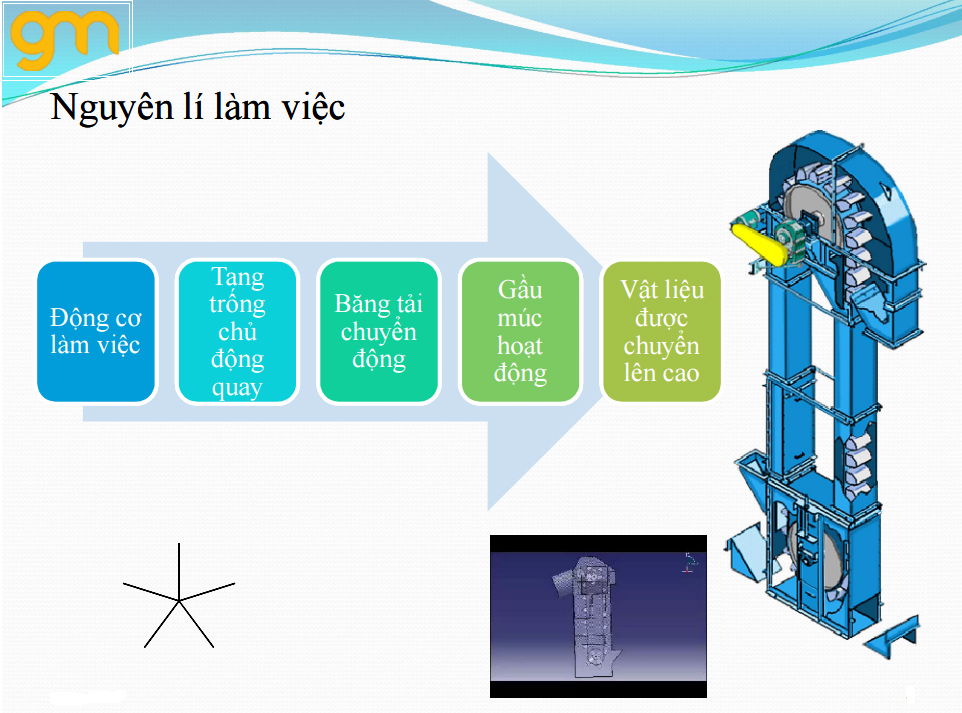 gm

Nguyên lí làm việc

Động cơ làm việc

Tang trống chủ động quay

Băng tải chuyển động

Gầu múc hoạt động

Vật liệu được chuyển lên cao